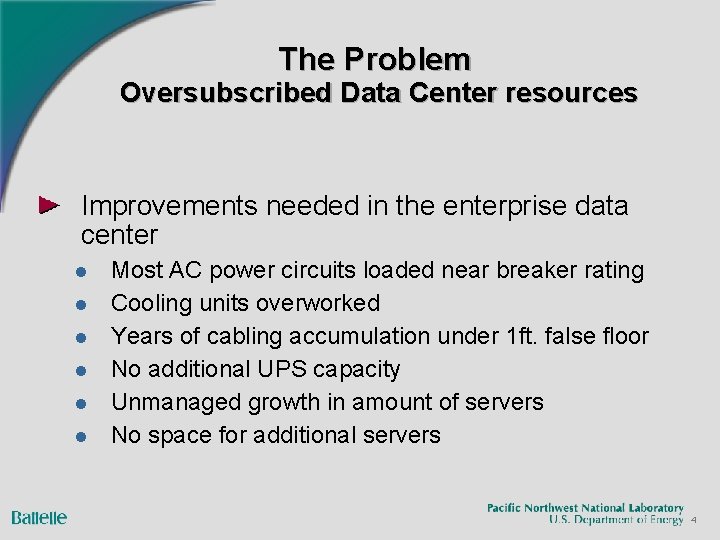 The Problem
Oversubscribed Data Center resources

Improvements needed in the enterprise data center

Most AC power circuits loaded near breaker rating
Cooling units overworked
Years of cabling accumulation under 1ft. false floor
No additional UPS capacity
Unmanaged growth in amount of servers
No space for additional servers

Battelle

Pacific Northwest National Laboratory
U.S. Department of Energy 4